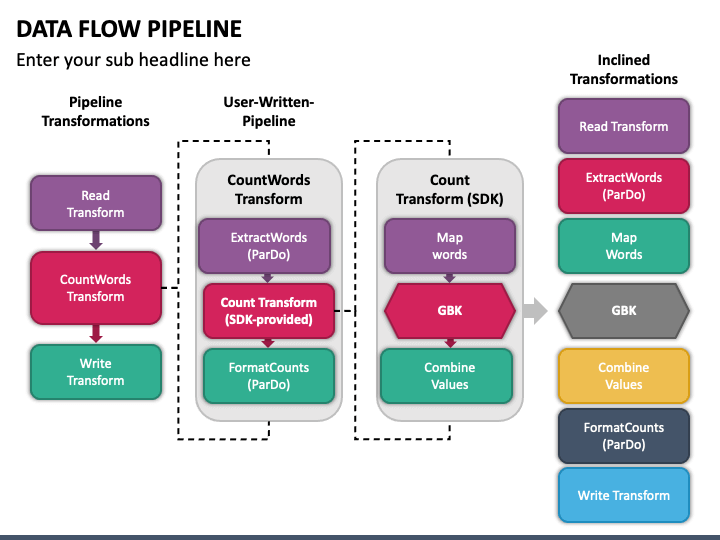 DATA FLOW PIPELINE

Enter your sub headline here

Pipeline Transformations

Read Transform

CountWords Transform

Write Transform

User-Written-Pipeline

CountWords Transform

ExtractWords (ParDo)

Count Transform (SDK-provided)

FormatCounts (ParDo)

Count Transform (SDK)

Map words

GBK

Combine Values

Inclined Transformations

Read Transform

ExtractWords (ParDo)

Map Words

GBK

Combine Values

FormatCounts (ParDo)

Write Transform